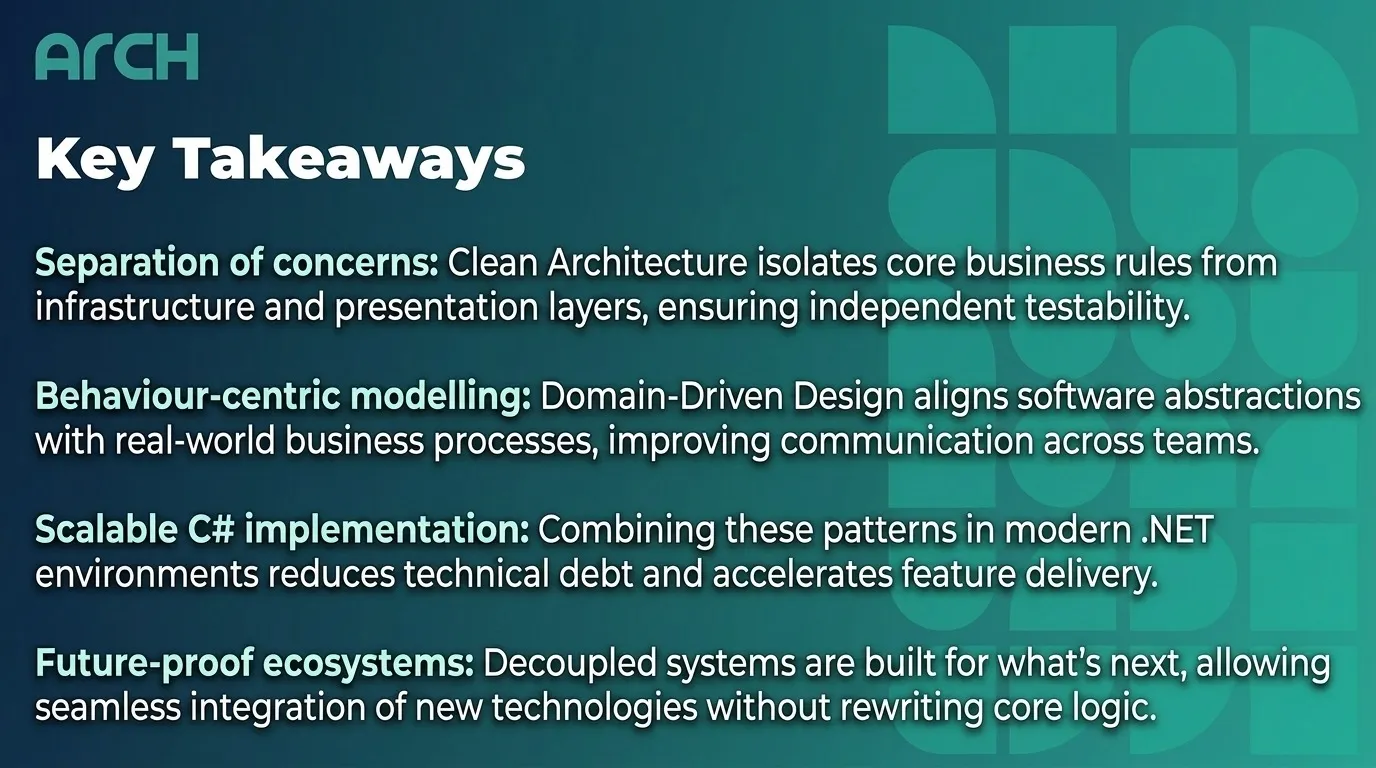 ARCH

Key Takeaways

Separation of concerns: Clean Architecture isolates core business rules from infrastructure and presentation layers, ensuring independent testability.

Behaviour-centric modelling: Domain-Driven Design aligns software abstractions with real-world business processes, improving communication across teams.

Scalable C# implementation: Combining these patterns in modern .NET environments reduces technical debt and accelerates feature delivery.

Future-proof ecosystems: Decoupled systems are built for what's next, allowing seamless integration of new technologies without rewriting core logic.